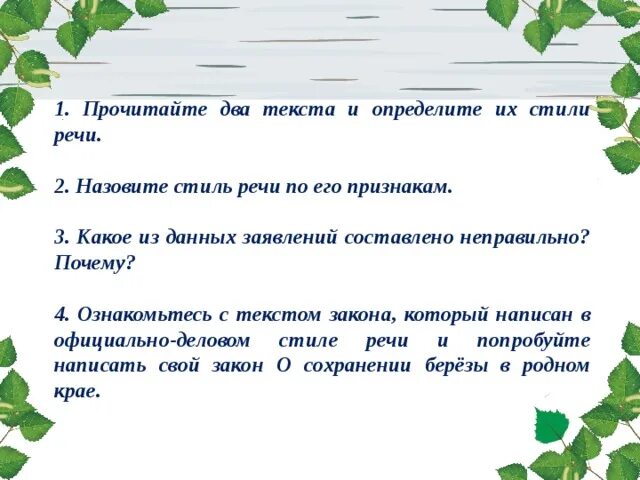 1. Прочитайте два текста и определите их стили речи.

2. Назовите стиль речи по его признакам.

3. Какое из данных заявлений составлено неправильно? Почему?

4. Ознакомьтесь с текстом закона, который написан в официально-деловом стиле речи и попробуйте написать свой закон О сохранении берёзы в родном крае.